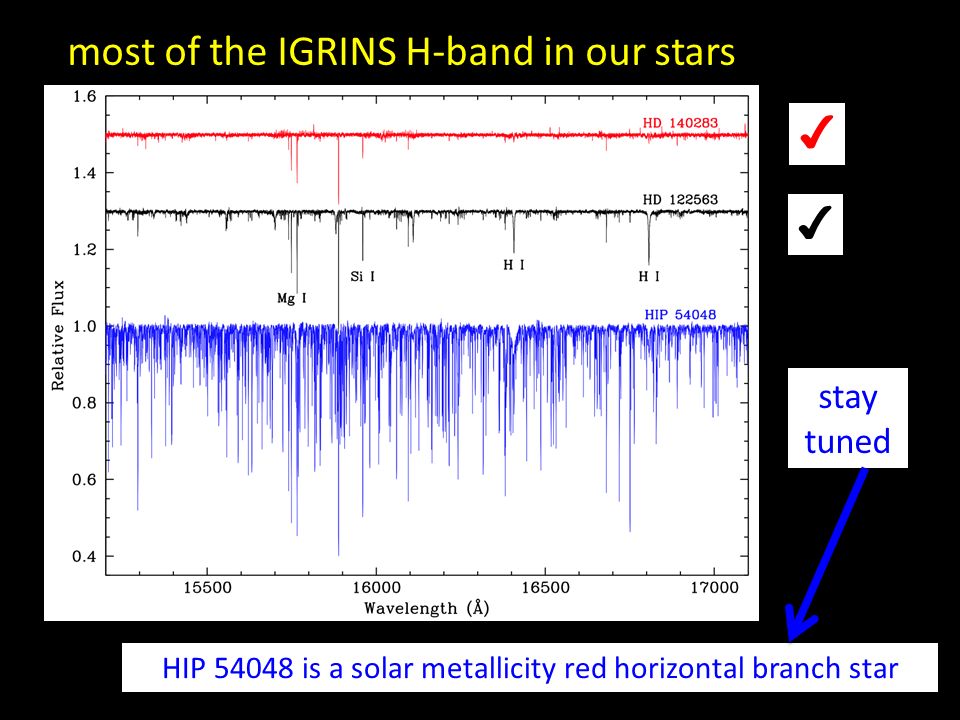 most of the IGRINS H-band in our stars

1.6
1.4
1.2
1.0
0.8
0.6
0.4

Relative Flux

HD 140283
HD 122563
Mg I
Si I
H I
H I
HIP 54048

15500
16000
16500
17000

Wavelength (Å)

✓
✓

stay tuned

HIP 54048 is a solar metallicity red horizontal branch star